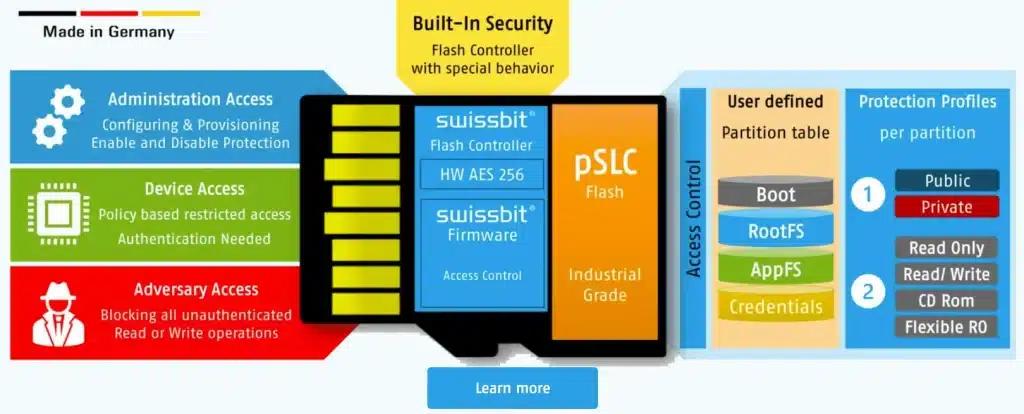 Made in Germany

Built-In Security
Flash Controller with special behavior

Administration Access
Configuring & Provisioning
Enable and Disable Protection

Device Access
Policy based restricted access
Authentication Needed

Adversary Access
Blocking all unauthenticated
Read or Write operations

swissbit®
Flash Controller
HW AES 256

swissbit®
Firmware
Access Control

pSLC
Flash

Industrial
Grade

Access Control

User defined
Partition table

Boot
RootFS
AppFS
Credentials

Protection Profiles
per partition

1
Public
Private

2
Read Only
Read/ Write
CD Rom
Flexible RO

Learn more